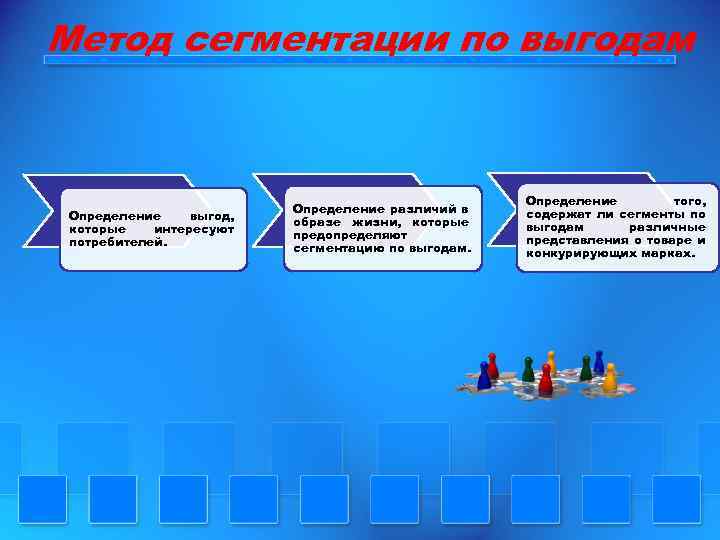 Метод сегментации по выгодам

Определение выгод, которые интересуют потребителей.

Определение различий в образе жизни, которые предопределяют сегментацию по выгодам.

Определение того, содержат ли сегменты по выгодам различные представления о товаре и конкурирующих марках.